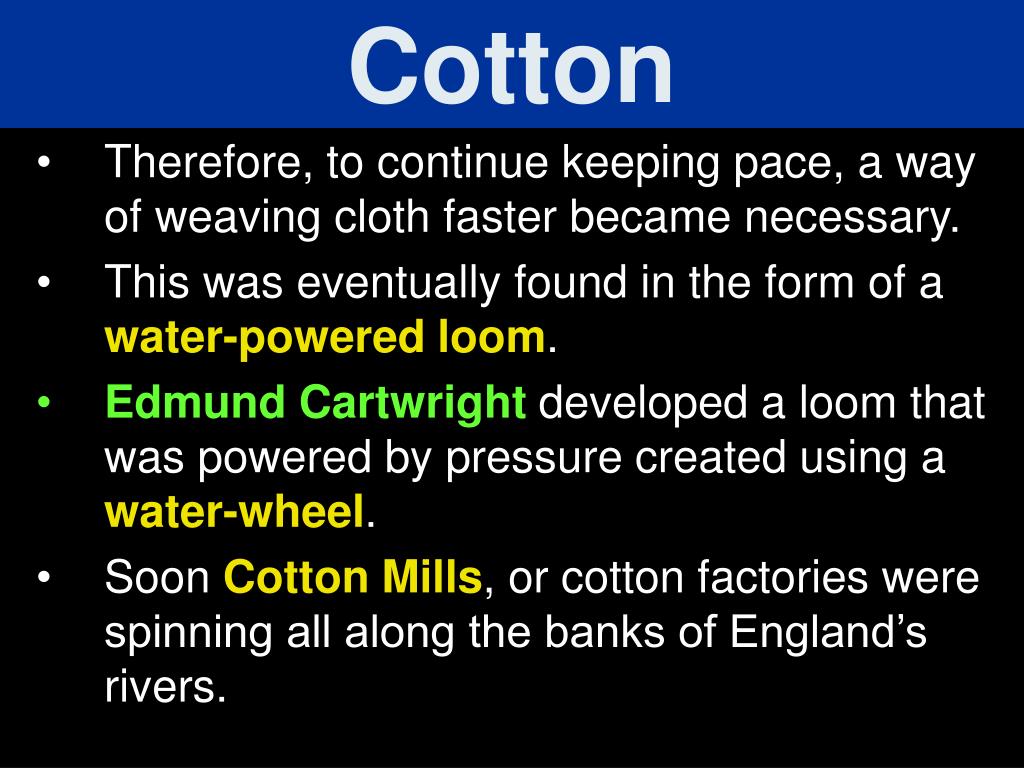 Cotton

• Therefore, to continue keeping pace, a way of weaving cloth faster became necessary.

• This was eventually found in the form of a water-powered loom.

• Edmund Cartwright developed a loom that was powered by pressure created using a water-wheel.

• Soon Cotton Mills, or cotton factories were spinning all along the banks of England’s rivers.